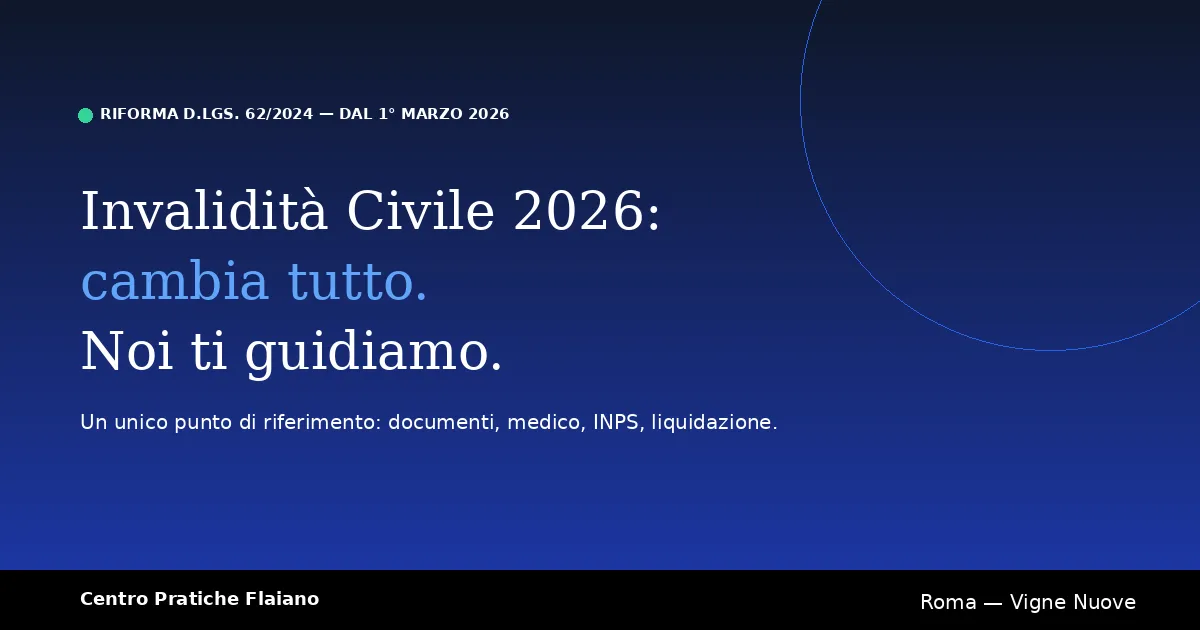 RIFORMA D.LGS. 62/2024 — DAL 1° MARZO 2026

Invalidità Civile 2026:
cambia tutto.
Noi ti guidiamo.

Un unico punto di riferimento: documenti, medico, INPS, liquidazione.

Centro Pratiche Flaiano

Roma — Vigne Nuove